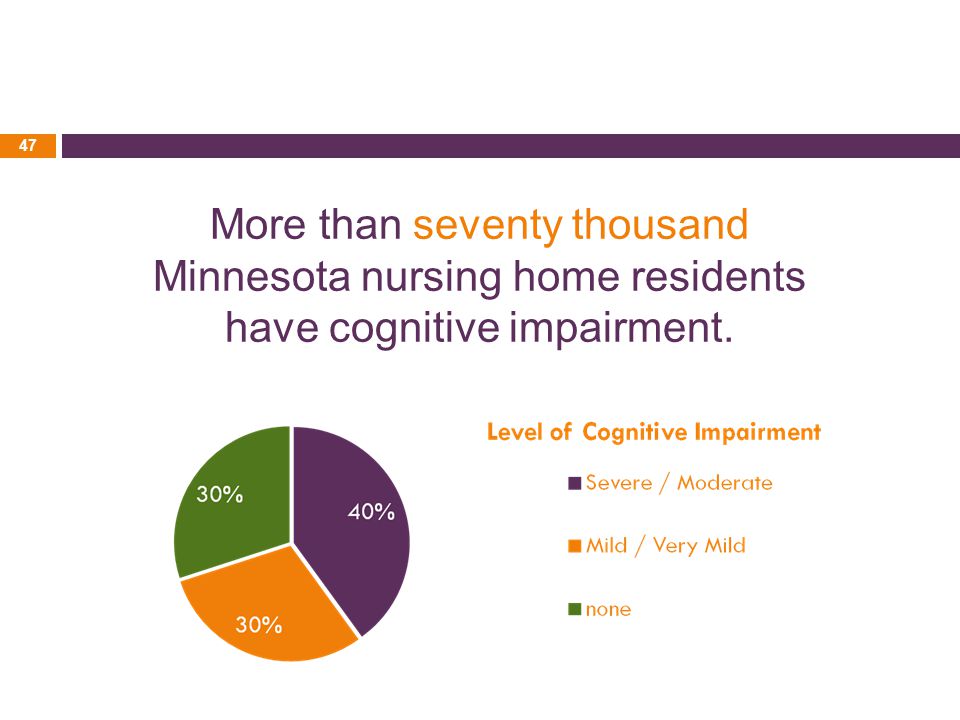 47

More than seventy thousand Minnesota nursing home residents have cognitive impairment.

30%

40%

30%

Level of Cognitive Impairment

Severe / Moderate

Mild / Very Mild

none